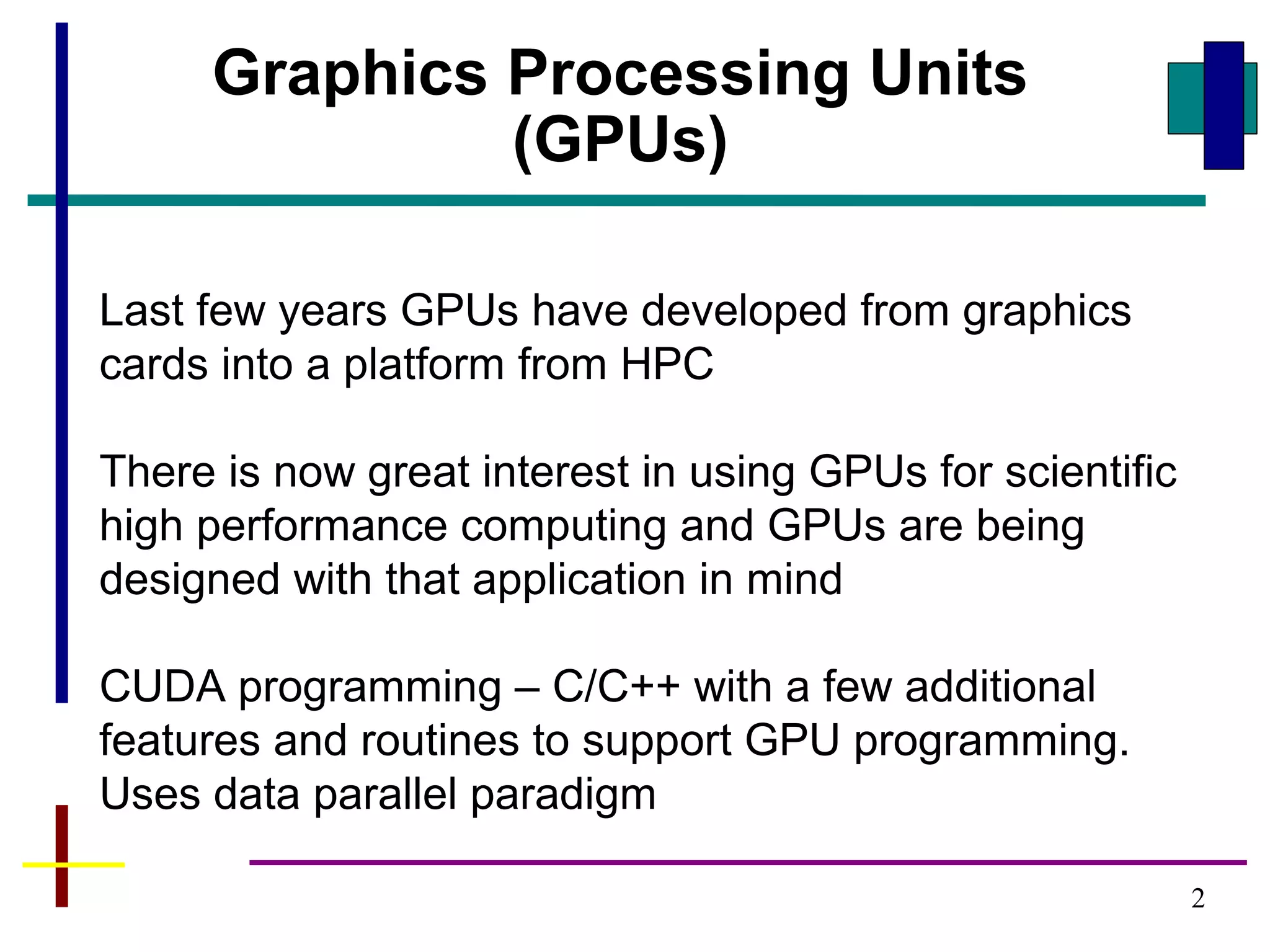 Graphics Processing Units (GPUs)

Last few years GPUs have developed from graphics cards into a platform from HPC

There is now great interest in using GPUs for scientific high performance computing and GPUs are being designed with that application in mind

CUDA programming – C/C++ with a few additional features and routines to support GPU programming. Uses data parallel paradigm

2